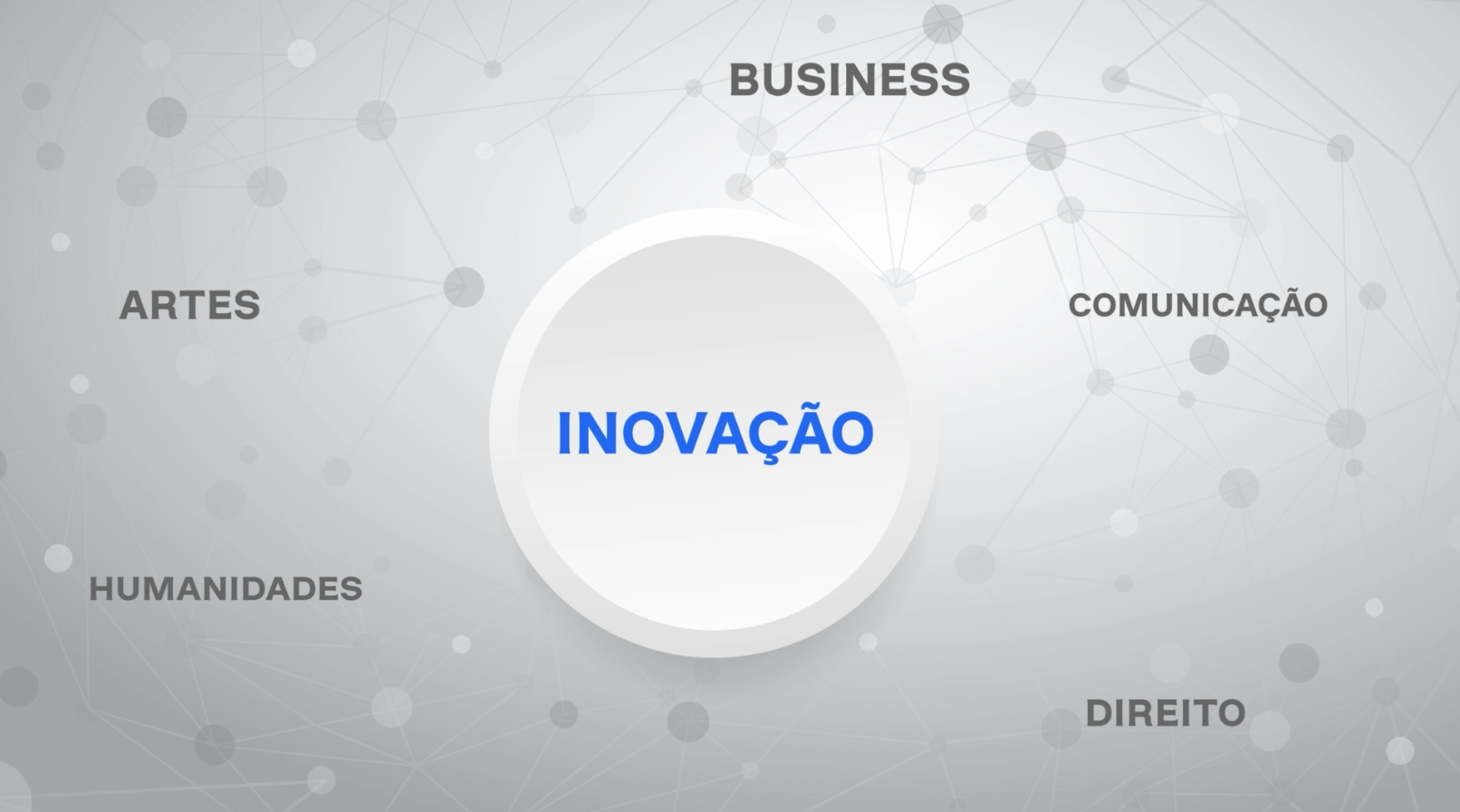 BUSINESS

ARTES

COMUNICAÇÃO

INOVAÇÃO

HUMANIDADES

DIREITO